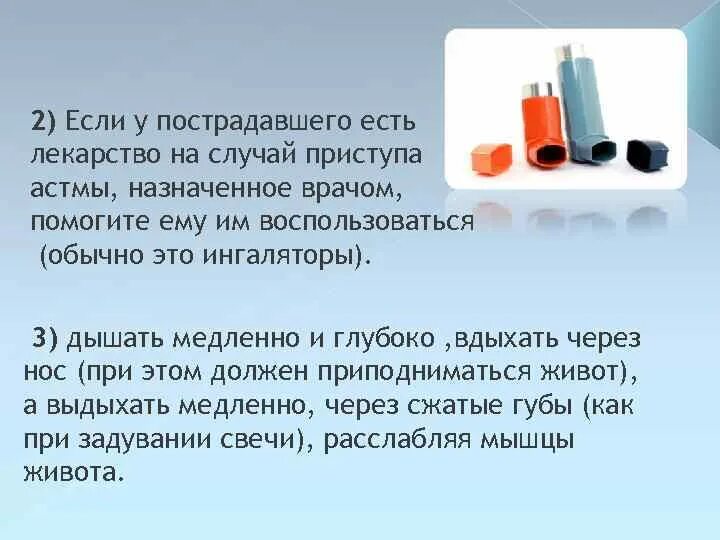 2) Если у пострадавшего есть лекарство на случай приступа астмы, назначенное врачом, помогите ему им воспользоваться (обычно это ингаляторы).

3) дышать медленно и глубоко ,вдыхать через нос (при этом должен приподниматься живот), а выдыхать медленно, через сжатые губы (как при задувании свечи), расслабляя мышцы живота.